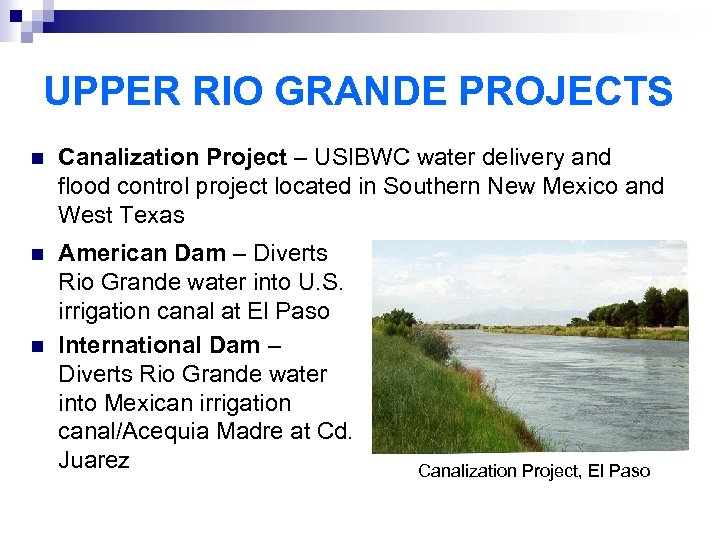 UPPER RIO GRANDE PROJECTS

Canalization Project – USIBWC water delivery and flood control project located in Southern New Mexico and West Texas

American Dam – Diverts Rio Grande water into U.S. irrigation canal at El Paso

International Dam – Diverts Rio Grande water into Mexican irrigation canal/Acequia Madre at Cd. Juarez

Canalization Project, El Paso